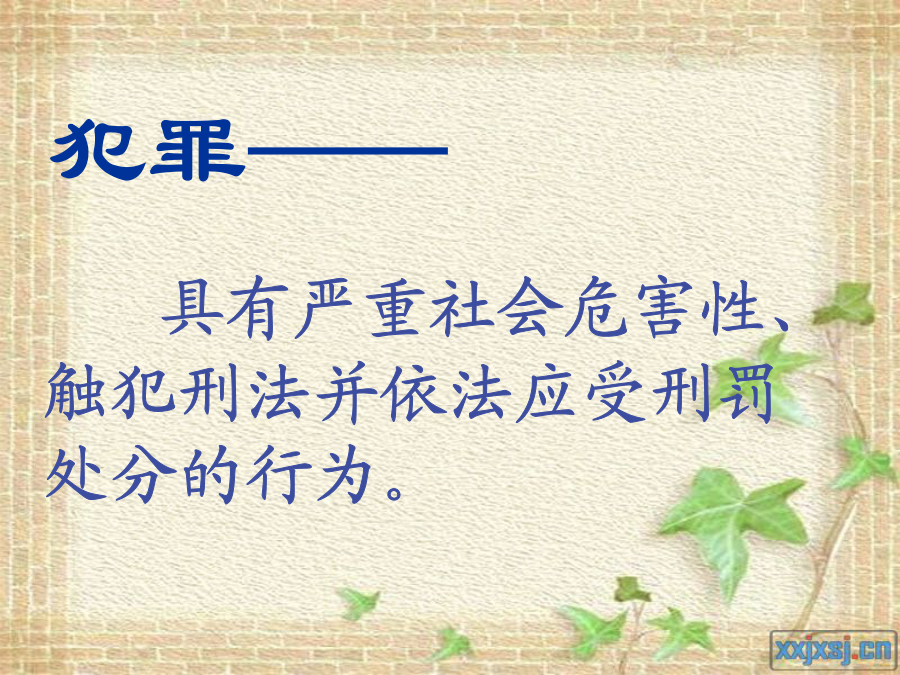 犯罪——

具有严重社会危害性、触犯刑法并依法应受刑罚处分的行为。

xxjxsj.cn